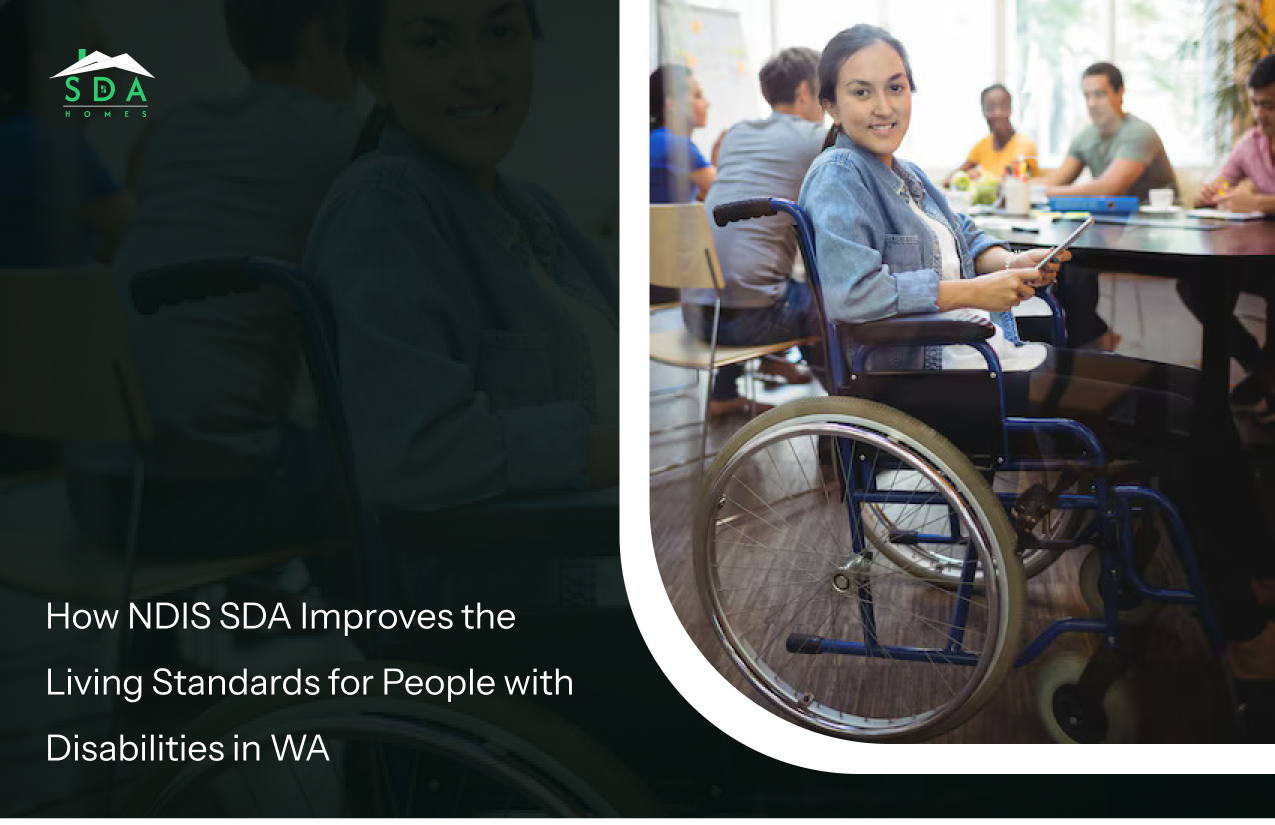 SDA
HOMES

How NDIS SDA Improves the Living Standards for People with Disabilities in WA